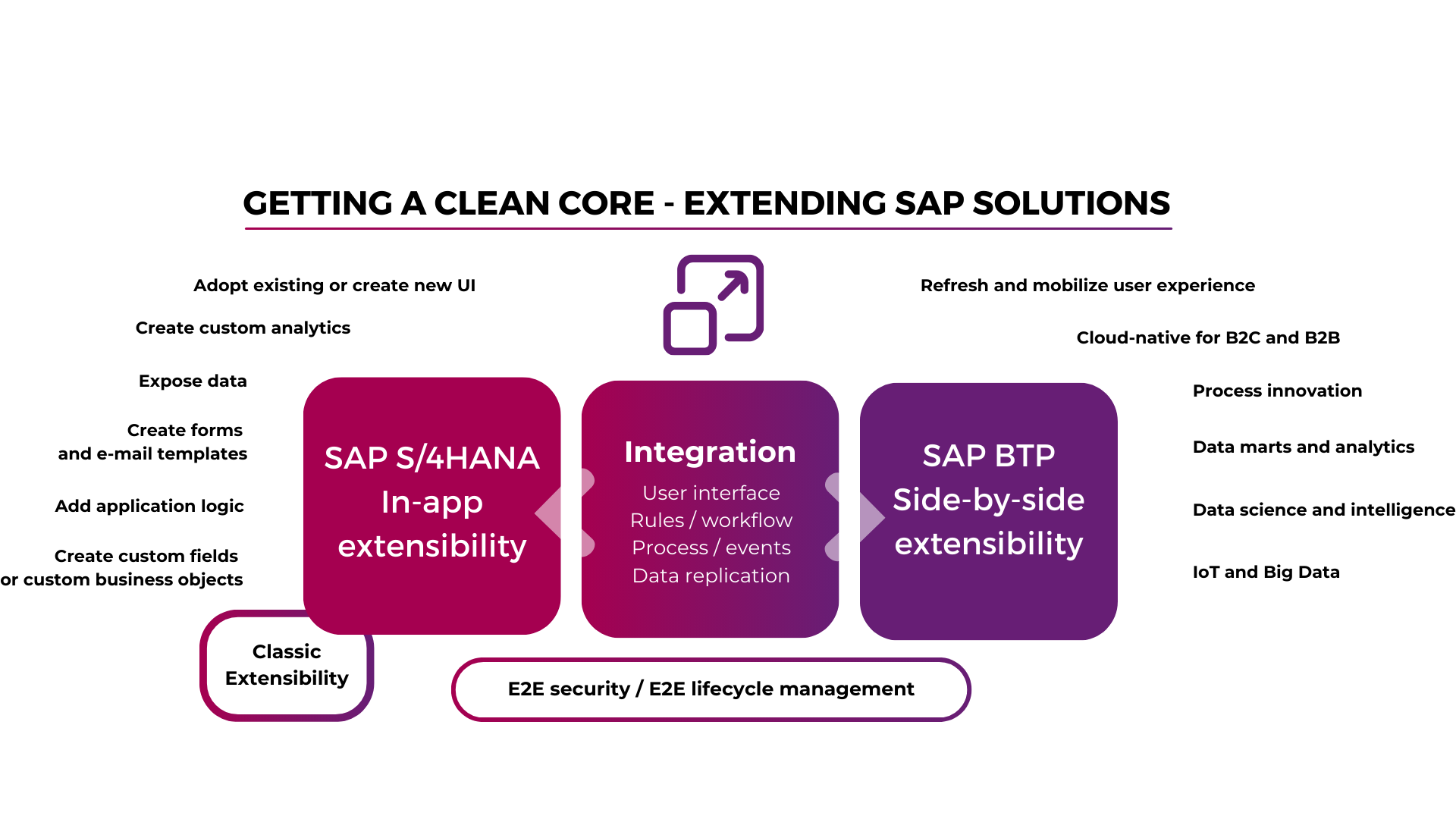 GETTING A CLEAN CORE - EXTENDING SAP SOLUTIONS

Adopt existing or create new UI

Create custom analytics

Expose data

Create forms and e-mail templates

Add application logic

Create custom fields or custom business objects

SAP S/4HANA In-app extensibility

Integration
User interface
Rules / workflow
Process / events
Data replication

SAP BTP Side-by-side extensibility

Refresh and mobilize user experience

Cloud-native for B2C and B2B

Process innovation

Data marts and analytics

Data science and intelligence

IoT and Big Data

Classic Extensibility

E2E security / E2E lifecycle management